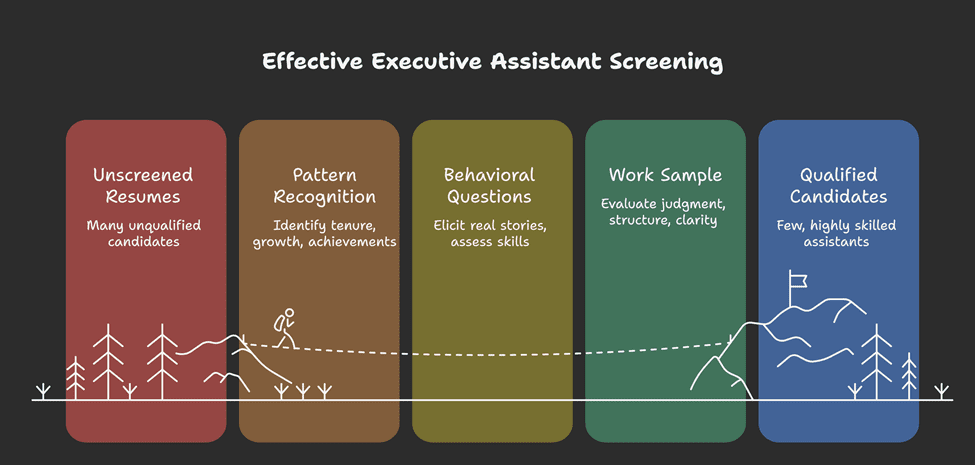 Effective Executive Assistant Screening

Unscreened Resumes
Many unqualified candidates

Pattern Recognition
Identify tenure, growth, achievements

Behavioral Questions
Elicit real stories, assess skills

Work Sample
Evaluate judgment, structure, clarity

Qualified Candidates
Few, highly skilled assistants